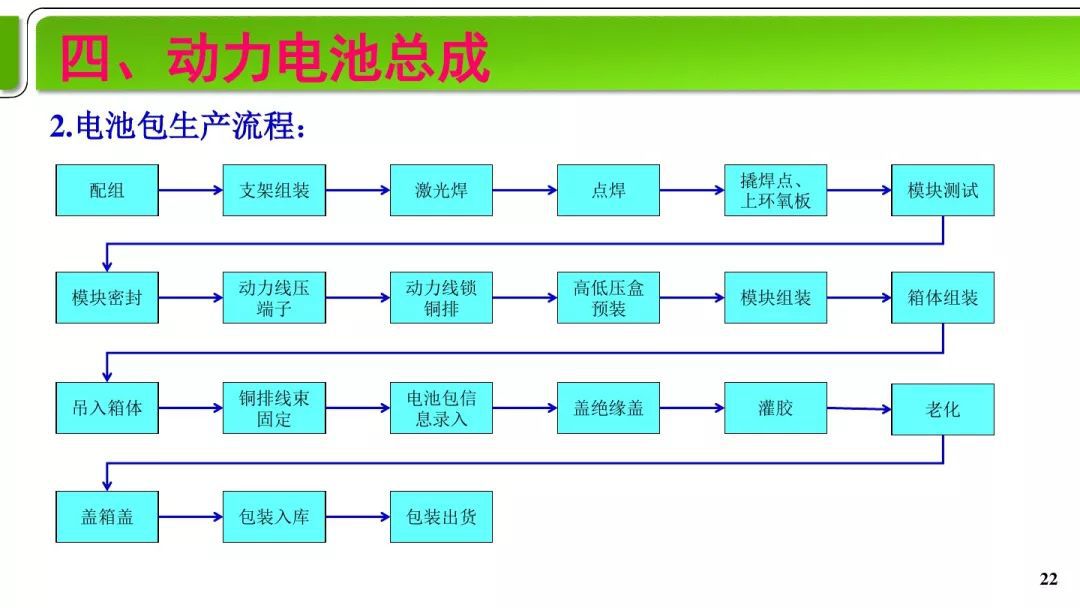 四、动力电池总成

2.电池包生产流程：

配组

支架组装

激光焊

点焊

撬焊点、上环氧板

模块测试

模块密封

动力线压端子

动力线锁铜排

高低压盒预装

模块组装

箱体组装

吊入箱体

铜排线束固定

电池包信息录入

盖绝缘盖

灌胶

老化

盖箱盖

包装入库

包装出货

22